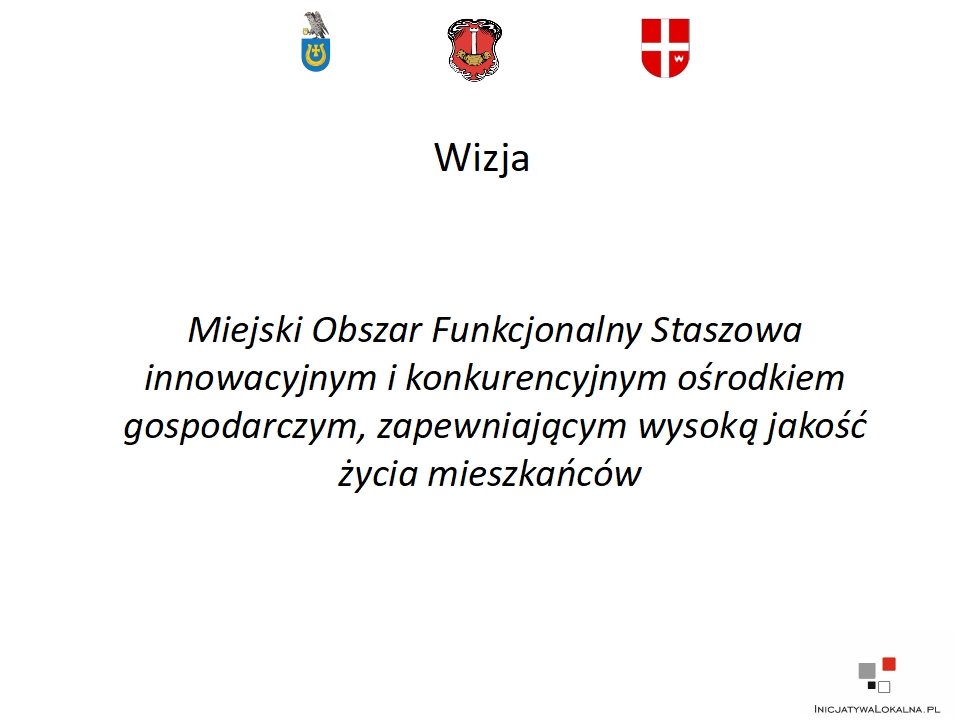 Wizja

Miejski Obszar Funkcjonalny Staszowa innowacyjnym i konkurencyjnym ośrodkiem gospodarczym, zapewniającym wysoką jakość życia mieszkańców

InicjatywaLokalna.pl